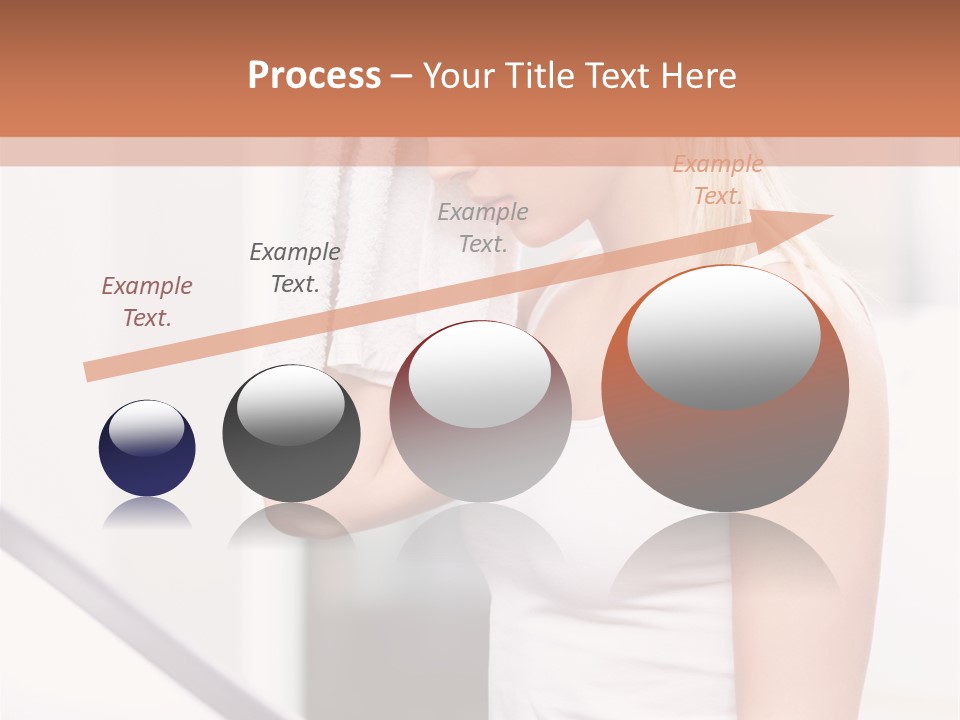 Process – Your Title Text Here

Example Text.

Example Text.

Example Text.

Example Text.